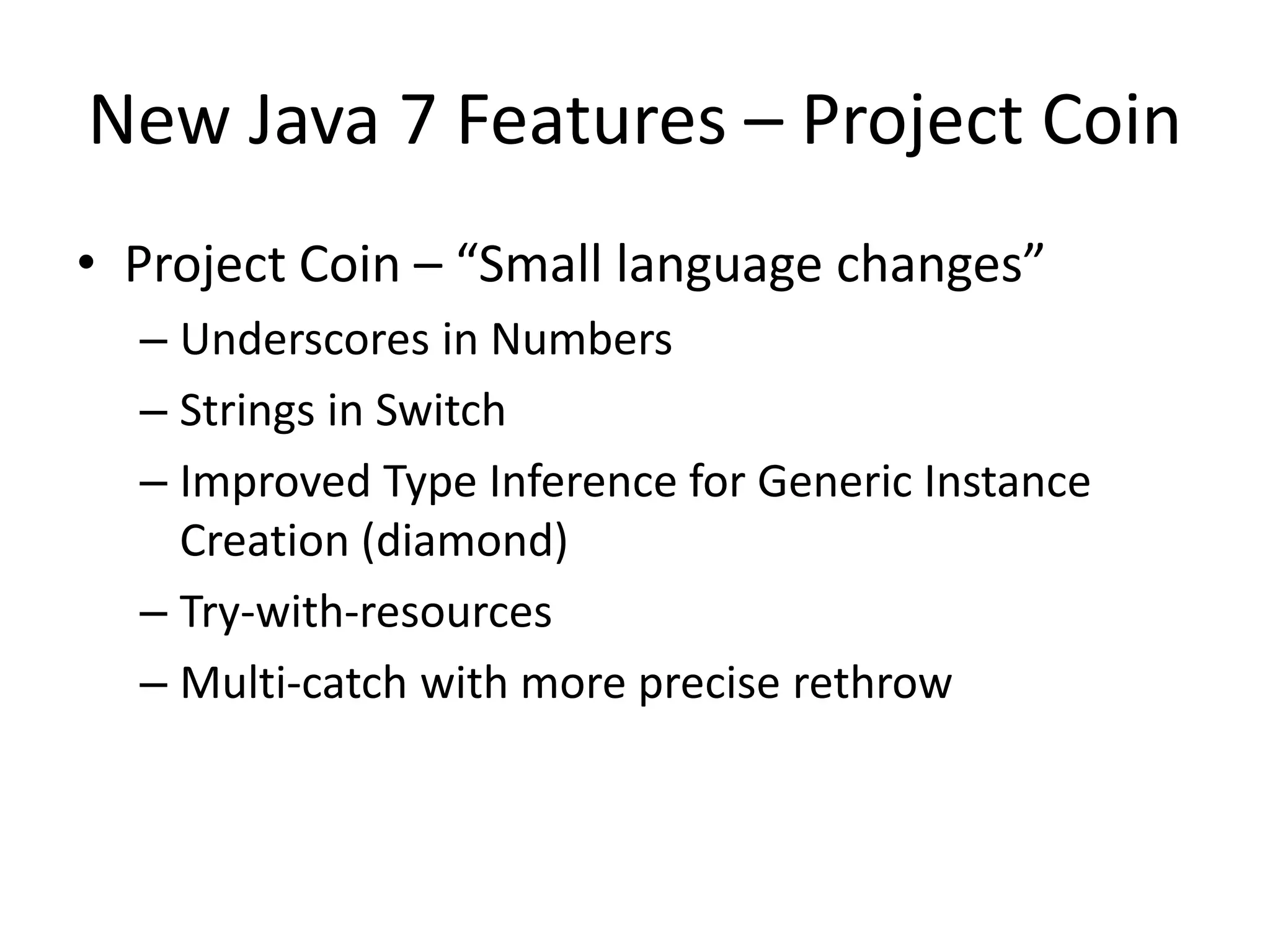 New Java 7 Features – Project Coin

• Project Coin – “Small language changes”
– Underscores in Numbers
– Strings in Switch
– Improved Type Inference for Generic Instance Creation (diamond)
– Try-with-resources
– Multi-catch with more precise rethrow